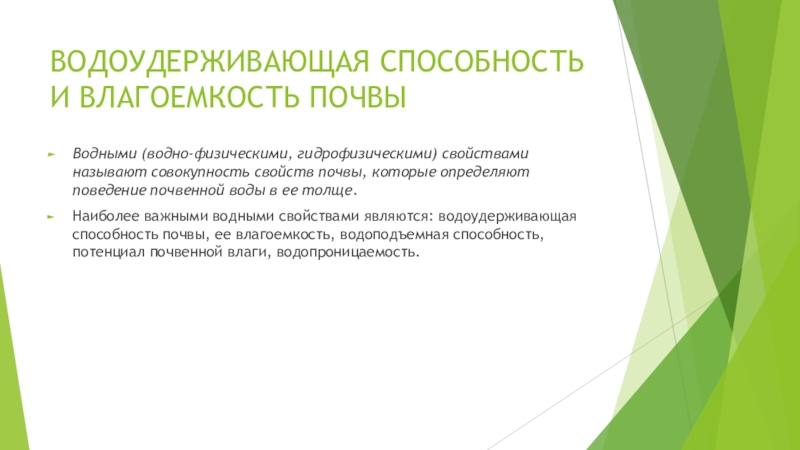 ВОДОУДЕРЖИВАЮЩАЯ СПОСОБНОСТЬ И ВЛАГОЕМКОСТЬ ПОЧВЫ

Водными (водно-физическими, гидрофизическими) свойствами называют совокупность свойств почвы, которые определяют поведение почвенной воды в ее толще.

Наиболее важными водными свойствами являются: водоудерживающая способность почвы, ее влагоемкость, водоподъемная способность, потенциал почвенной влаги, водопроницаемость.